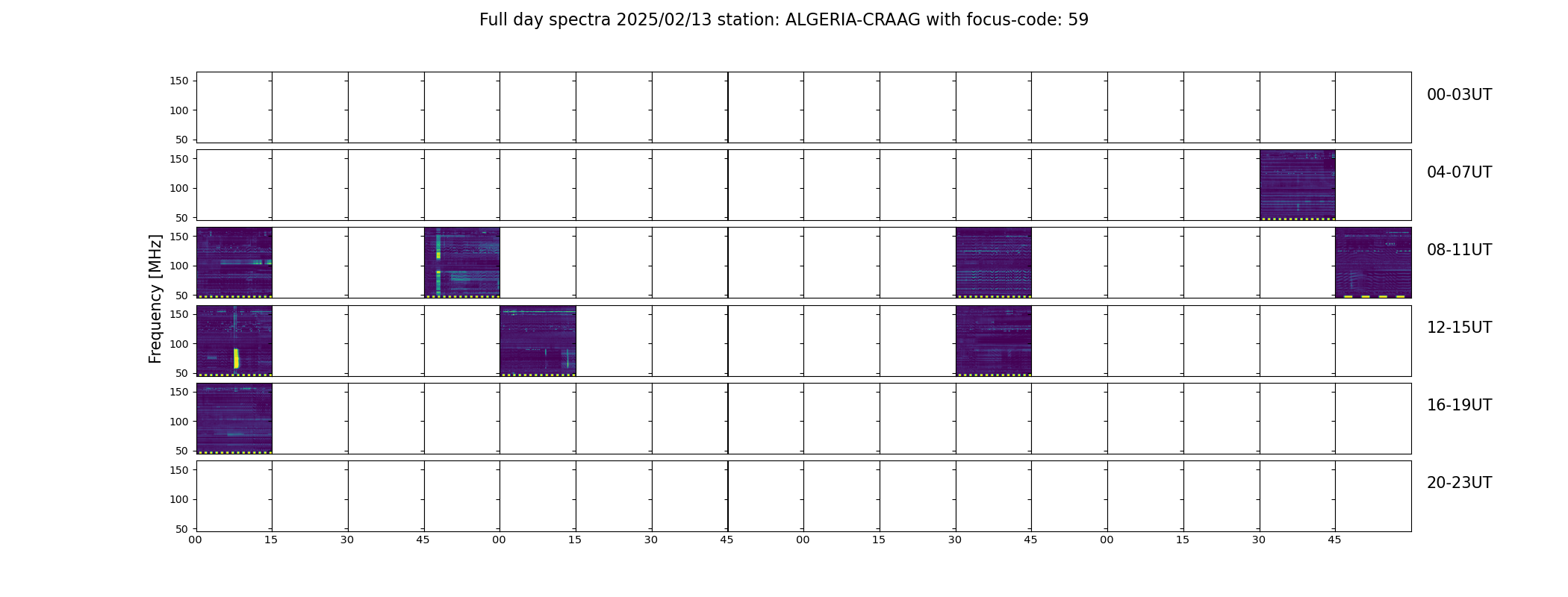 Full day spectra 2025/02/13 station: ALGERIA-CRAAG with focus-code: 59

Frequency [MHz]

150
100
50
00-03UT

150
100
50
04-07UT

150
100
50
08-11UT

150
100
50
12-15UT

150
100
50
16-19UT

150
100
50
20-23UT

00 15 30 45 00 15 30 45 00 15 30 45 00 15 30 45